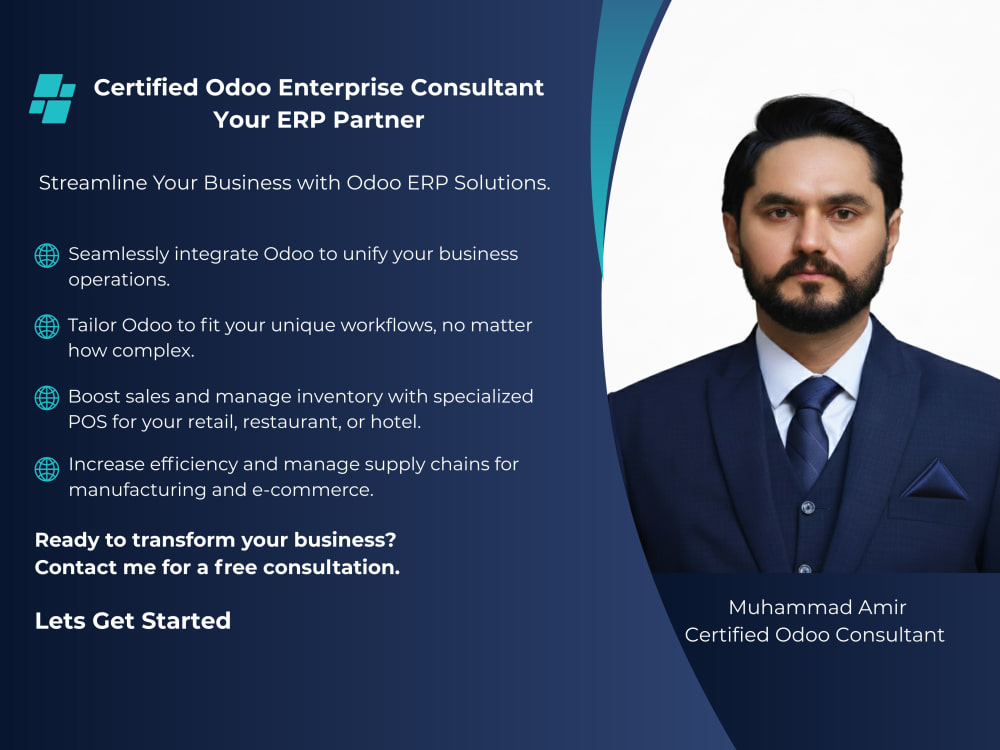 Certified Odoo Enterprise Consultant
Your ERP Partner

Streamline Your Business with Odoo ERP Solutions.

Seamlessly integrate Odoo to unify your business operations.

Tailor Odoo to fit your unique workflows, no matter how complex.

Boost sales and manage inventory with specialized POS for your retail, restaurant, or hotel.

Increase efficiency and manage supply chains for manufacturing and e-commerce.

Ready to transform your business?
Contact me for a free consultation.

Lets Get Started

Muhammad Amir
Certified Odoo Consultant